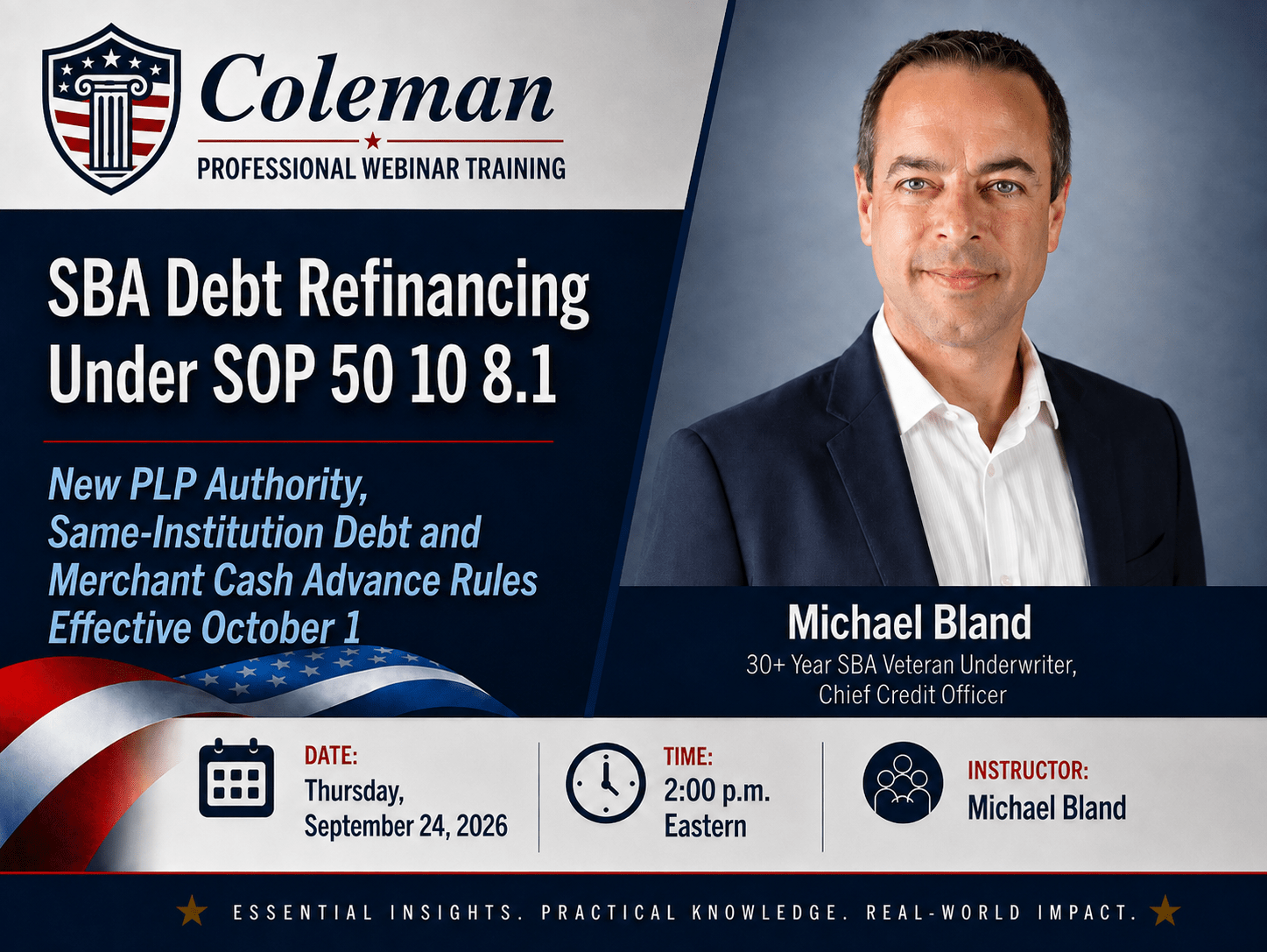 Coleman
PROFESSIONAL WEBINAR TRAINING

SBA Debt Refinancing Under SOP 50 10 8.1

New PLP Authority, Same-Institution Debt and Merchant Cash Advance Rules Effective October 1

Michael Bland
30+ Year SBA Veteran Underwriter, Chief Credit Officer

DATE:
Thursday, September 24, 2026

TIME:
2:00 p.m. Eastern

INSTRUCTOR:
Michael Bland

ESSENTIAL INSIGHTS. PRACTICAL KNOWLEDGE. REAL-WORLD IMPACT.